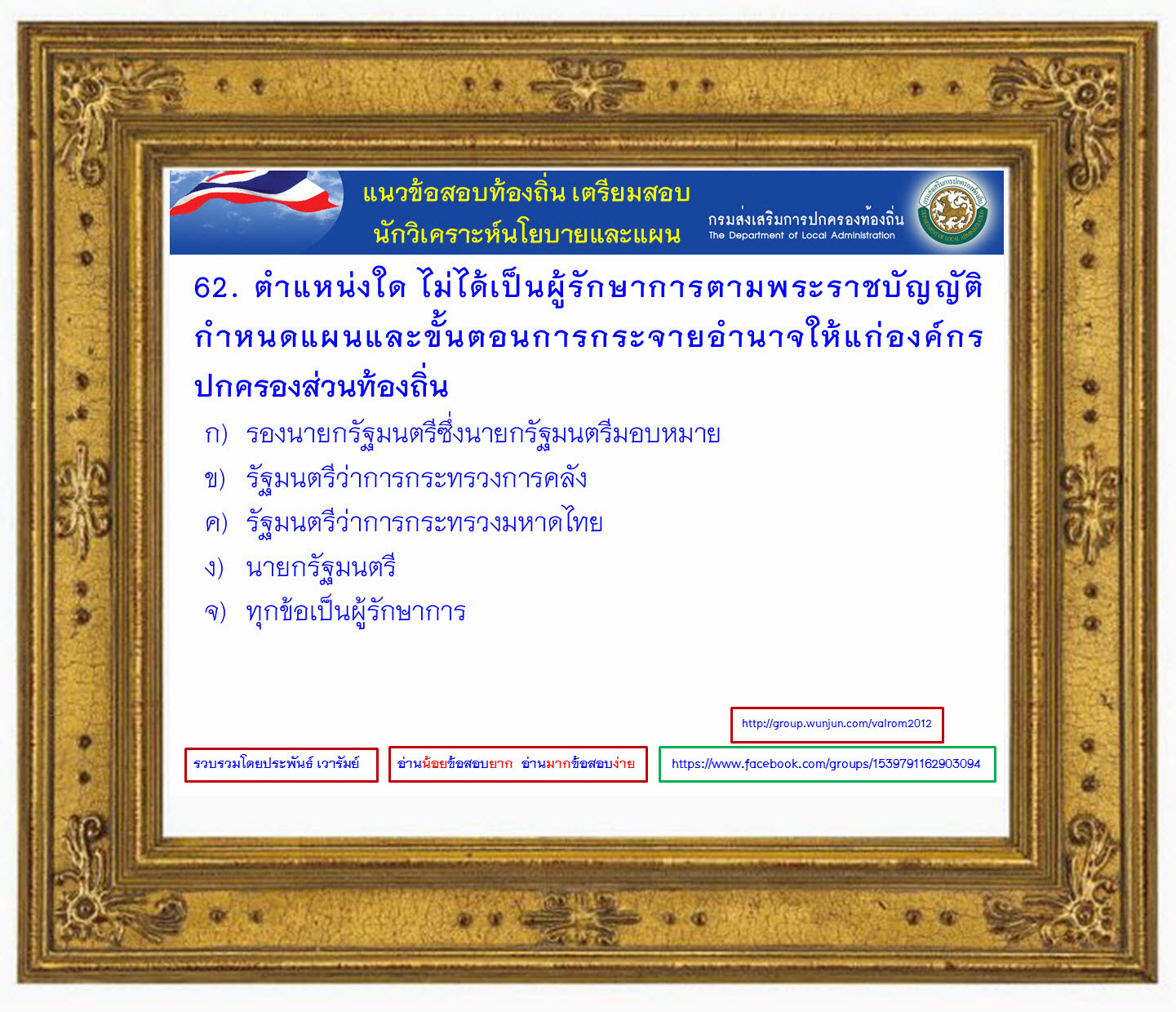 แนวข้อสอบท้องถิ่น เตรียมสอบ
นักวิเคราะห์นโยบายและแผน

กรมส่งเสริมการปกครองท้องถิ่น
The Department of Local Administration

62. ตำแหน่งใด ไม่ได้เป็นผู้รักษาการตามพระราชบัญญัติกำหนดแผนและขั้นตอนการกระจายอำนาจให้แก่องค์กรปกครองส่วนท้องถิ่น

ก) รองนายกรัฐมนตรีซึ่งนายกรัฐมนตรีมอบหมาย
ข) รัฐมนตรีว่าการกระทรวงการคลัง
ค) รัฐมนตรีว่าการกระทรวงมหาดไทย
ง) นายกรัฐมนตรี
จ) ทุกข้อเป็นผู้รักษาการ

http://group.wunjun.com/valrom2012

รวบรวมโดยประพันธ์ เวารัมย์

อ่านน้อยข้อสอบยาก อ่านมากข้อสอบง่าย

https://www.facebook.com/groups/1539791162903094